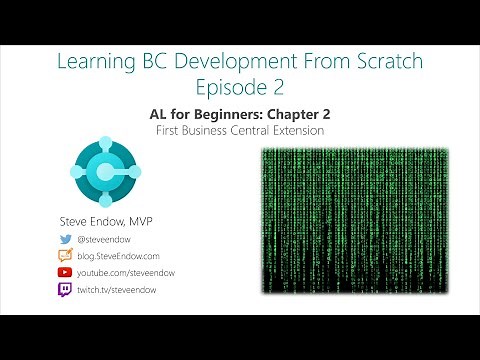 Learning BC Development From Scratch
Episode 2

AL for Beginners: Chapter 2
First Business Central Extension

Steve Endow, MVP
@steveendow
blog.SteveEndow.com
youtube.com/steveendow
twitch.tv/steveendow